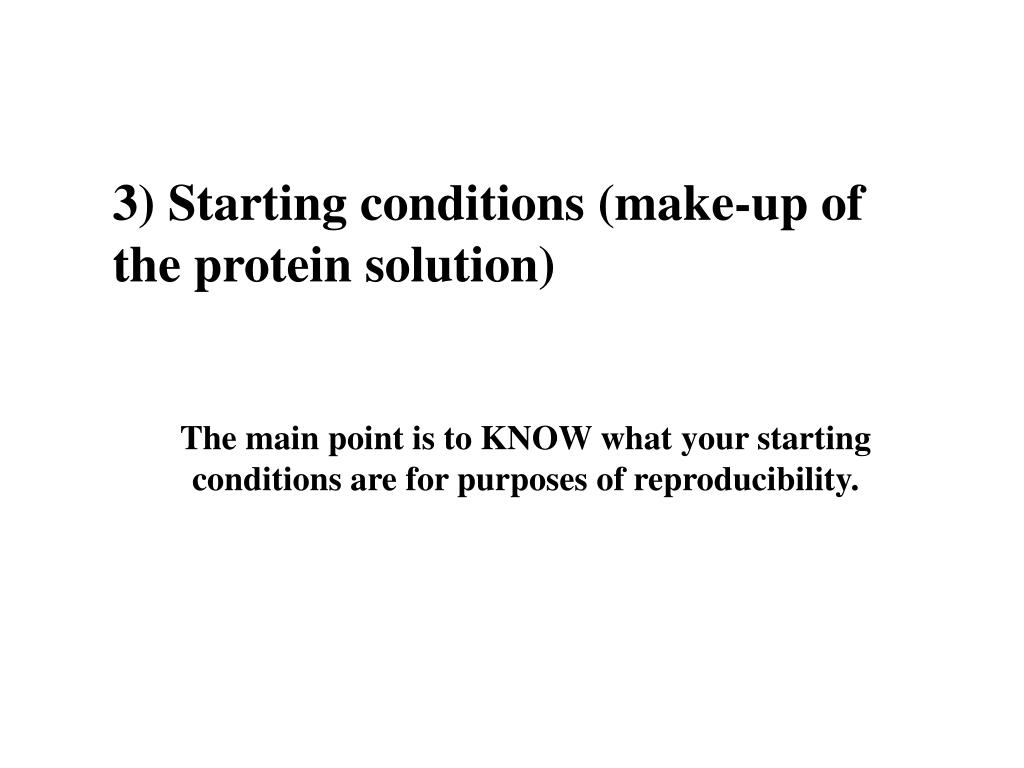 3) Starting conditions (make-up of the protein solution)

The main point is to KNOW what your starting conditions are for purposes of reproducibility.